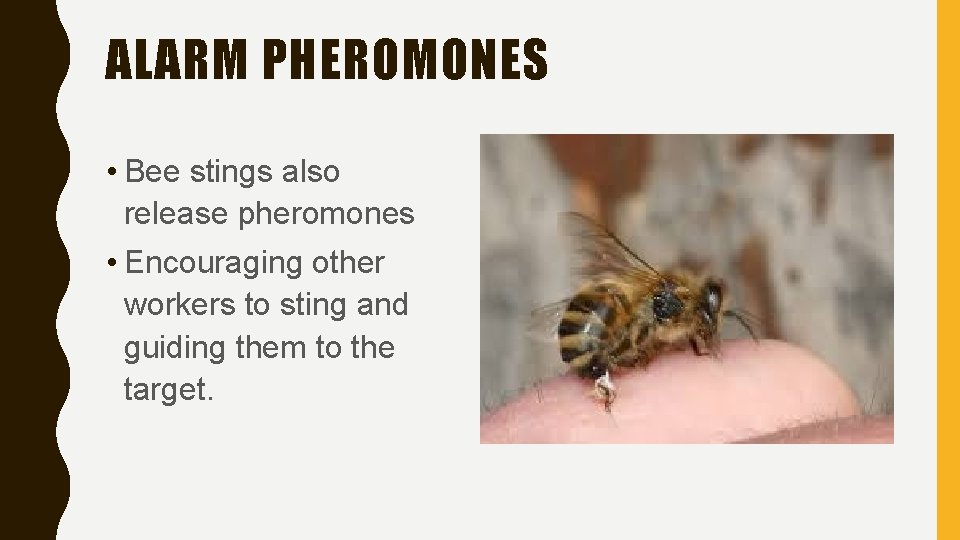 ALARM PHEROMONES

• Bee stings also release pheromones
• Encouraging other workers to sting and guiding them to the target.